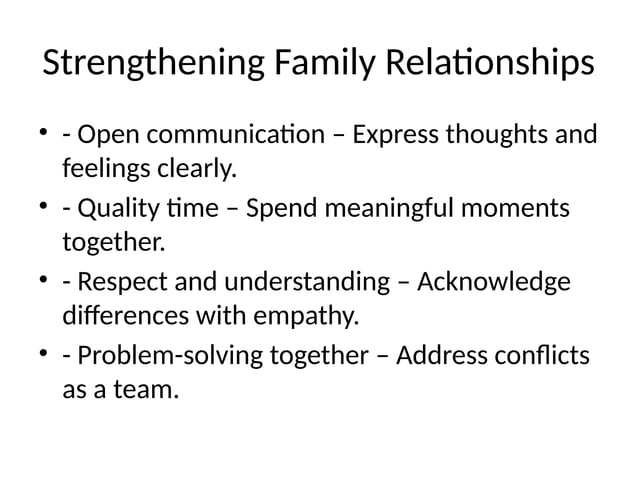 Strengthening Family Relationships

• - Open communication – Express thoughts and feelings clearly.
• - Quality time – Spend meaningful moments together.
• - Respect and understanding – Acknowledge differences with empathy.
• - Problem-solving together – Address conflicts as a team.